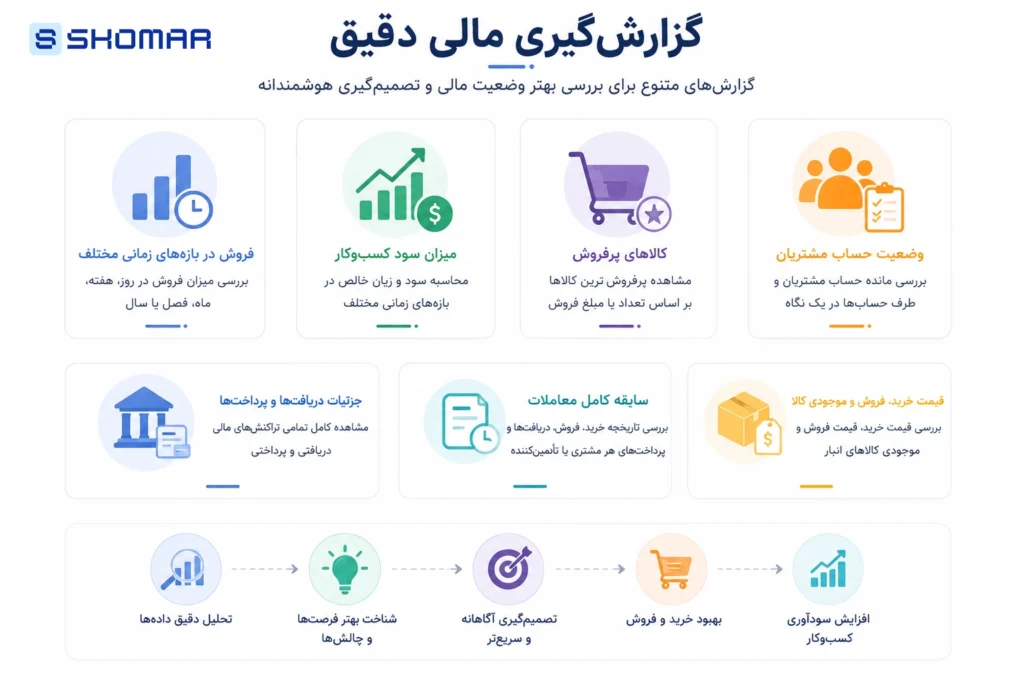 SHOMAR

گزارش‌گیری مالی دقیق

گزارش‌های متنوع برای بررسی بهتر وضعیت مالی و تصمیم‌گیری هوشمندانه

وضعیت حساب مشتریان
بررسی مانده حساب مشتریان و طرف حساب‌ها در یک نگاه

کالاهای پرفروش
مشاهده پرفروش ترین کالاها بر اساس تعداد یا مبلغ فروش

میزان سود کسب‌وکار
محاسبه سود و زیان خالص در بازه‌های زمانی مختلف

فروش در بازه‌های زمانی مختلف
بررسی میزان فروش در روز، هفته، ماه، فصل یا سال

قیمت خرید، فروش و موجودی کالا
بررسی قیمت خرید، قیمت فروش و موجودی کالاهای انبار

سابقه کامل معاملات
بررسی تاریخچه خرید، فروش، دریافت‌ها و پرداخت‌های هر مشتری یا تأمین‌کننده

جزئیات دریافت‌ها و پرداخت‌ها
مشاهده کامل تمامی تراکنش‌های مالی دریافتی و پرداختی

افزایش سودآوری کسب‌وکار

بهبود خرید و فروش

تصمیم‌گیری آگاهانه و سریع‌تر

شناخت بهتر فرصت‌ها و چالش‌ها

تحلیل دقیق داده‌ها